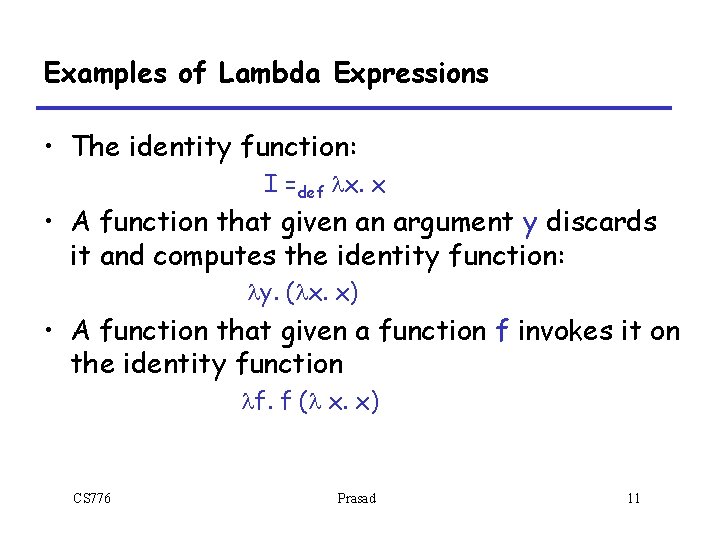 Examples of Lambda Expressions

• The identity function:

$I =_{def} \lambda x.\ x$

• A function that given an argument y discards it and computes the identity function:

$\lambda y.\ (\lambda x.\ x)$

• A function that given a function f invokes it on the identity function

$\lambda f.\ f\ (\lambda\ x.\ x)$

CS776 Prasad 11